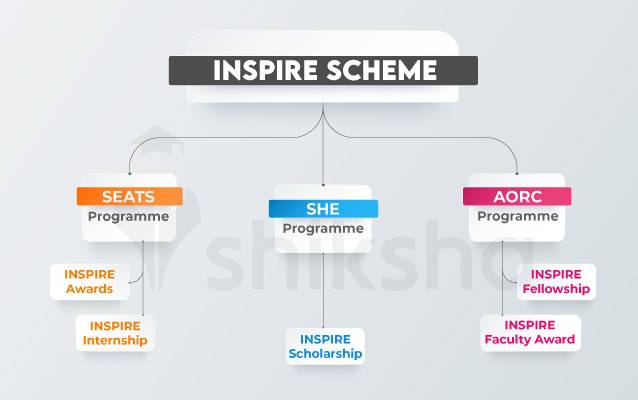 INSPIRE SCHEME

SEATS
Programme

INSPIRE
Awards

INSPIRE
Internship

SHE
Programme

INSPIRE
Scholarship

AORC
Programme

INSPIRE
Fellowship

INSPIRE
Faculty Award

shiksha